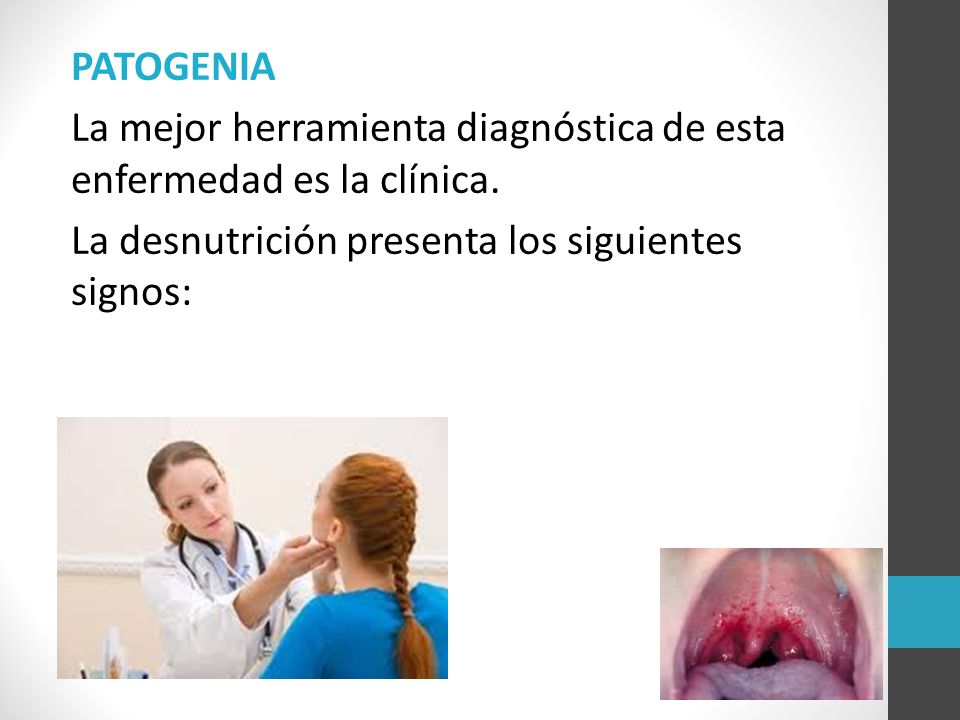 PATOGENIA

La mejor herramienta diagnóstica de esta enfermedad es la clínica.

La desnutrición presenta los siguientes signos: